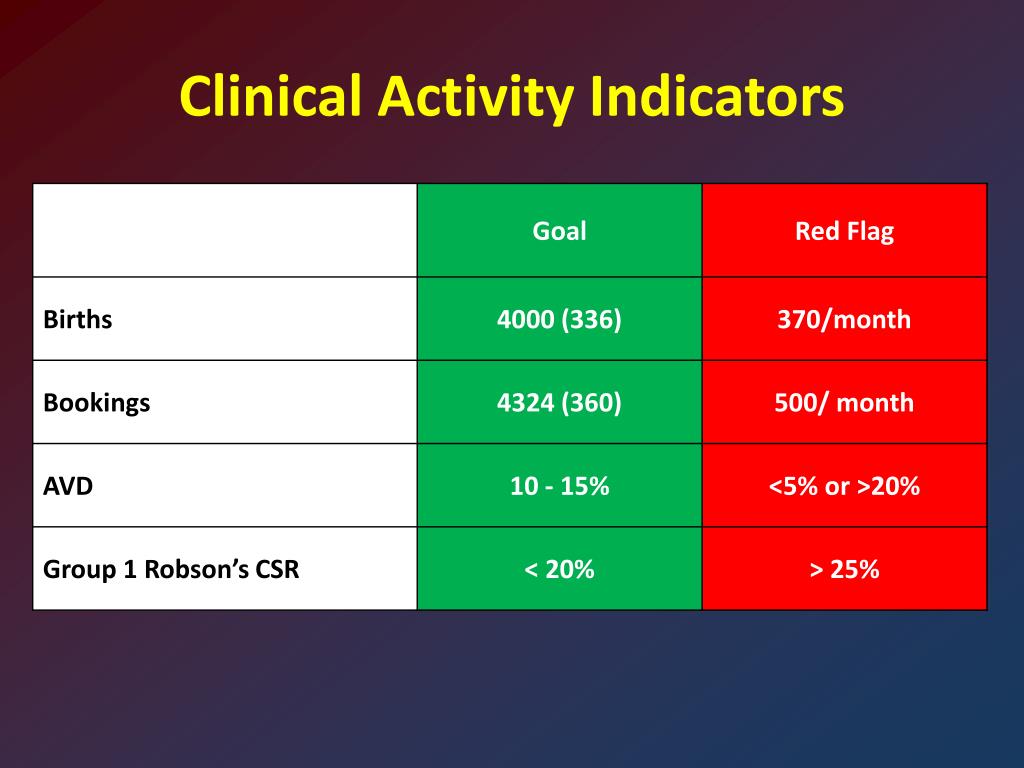 Clinical Activity Indicators

| | Goal | Red Flag |
|---|---|---|
| Births | 4000 (336) | 370/month |
| Bookings | 4324 (360) | 500/ month |
| AVD | 10 - 15% | <5% or >20% |
| Group 1 Robson's CSR | < 20% | > 25% |